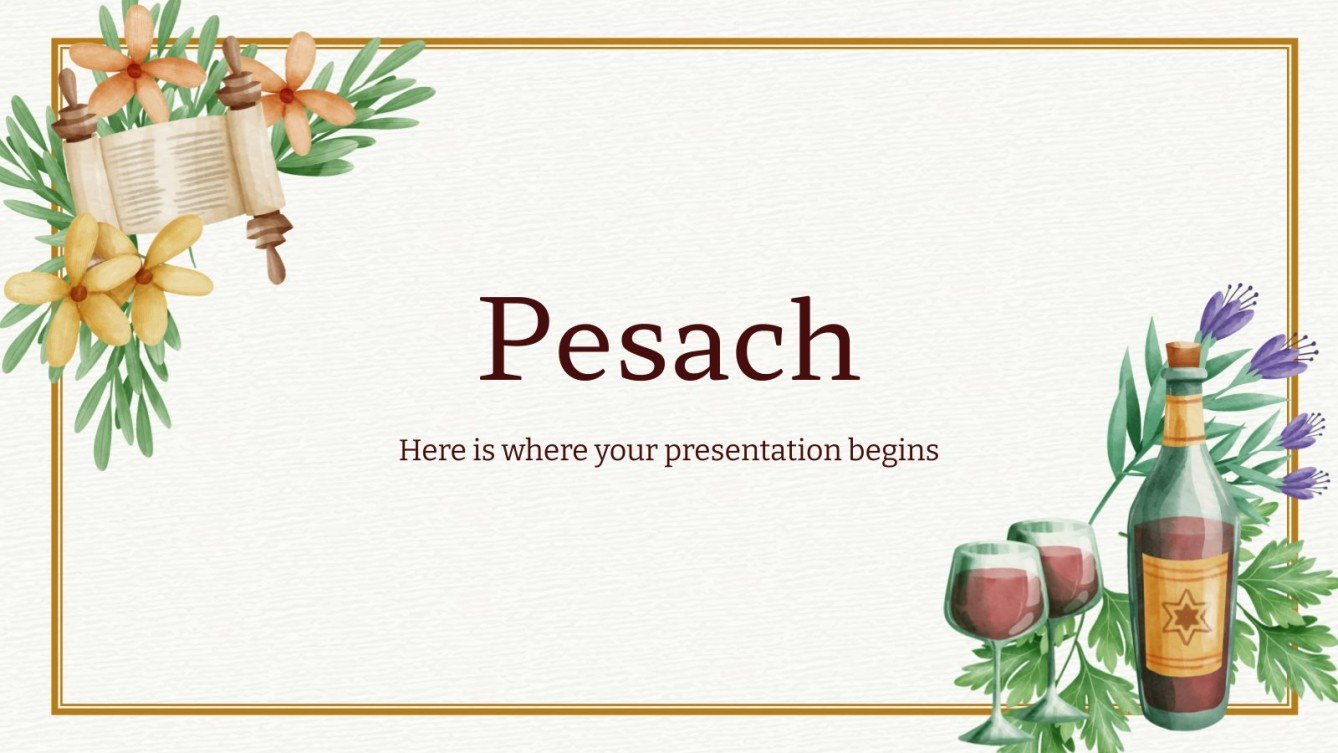 Pesach

Here is where your presentation begins